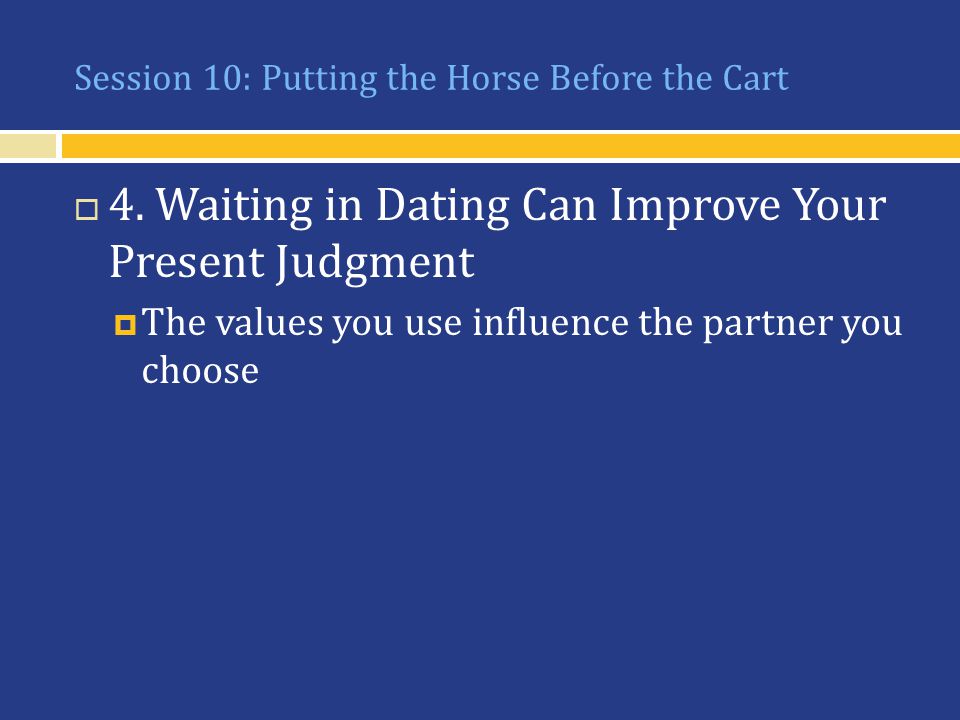 Session 10: Putting the Horse Before the Cart

4. Waiting in Dating Can Improve Your Present Judgment

The values you use influence the partner you choose